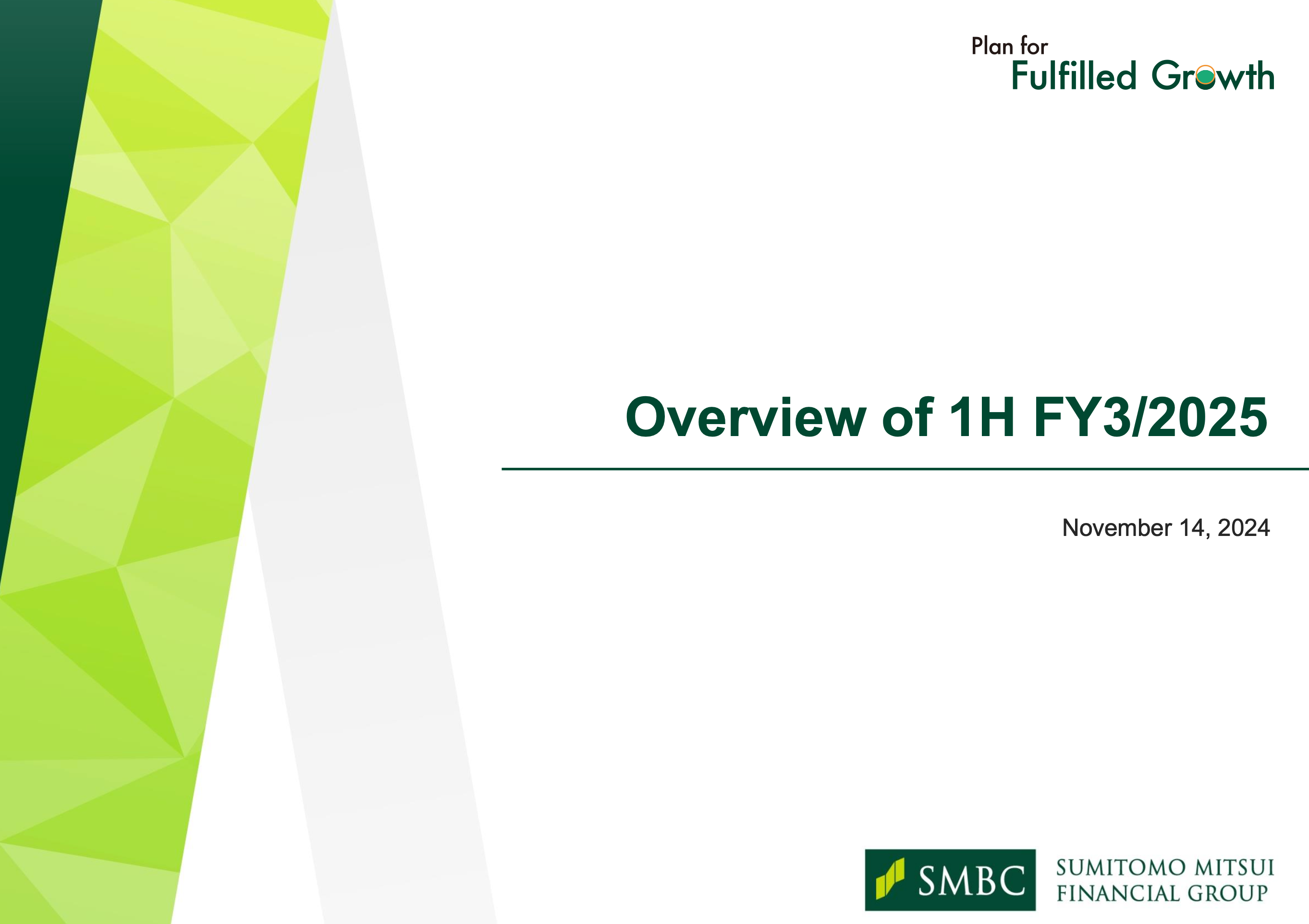 Plan for
Fulfilled Growth

Overview of 1H FY3/2025

November 14, 2024

SMBC
SUMITOMO MITSUI
FINANCIAL GROUP